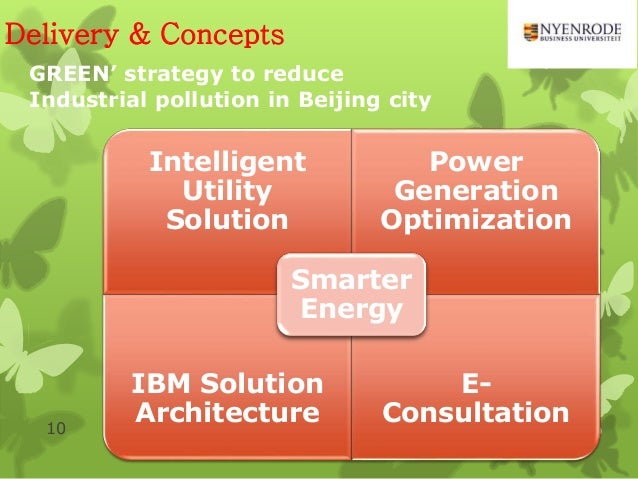 Delivery & Concepts

NYENRODE
BUSINESS UNIVERSITEIT

GREEN' strategy to reduce Industrial pollution in Beijing city

Intelligent Utility Solution

Power Generation Optimization

Smarter Energy

IBM Solution Architecture

E-Consultation

10